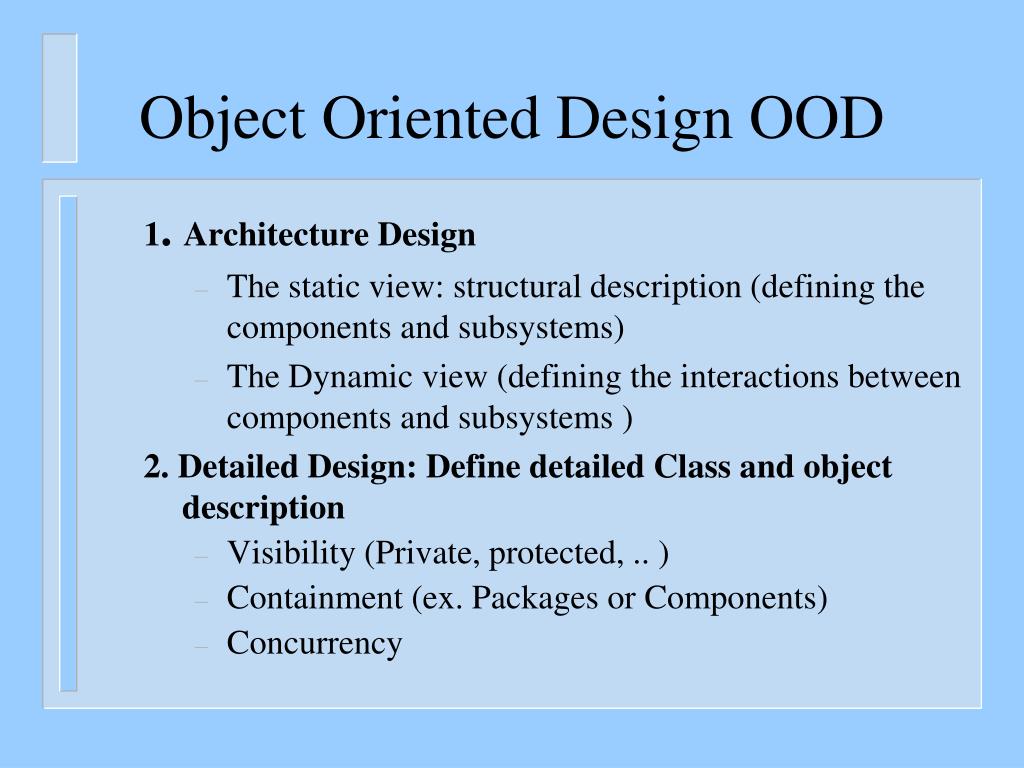 Object Oriented Design OOD

1. Architecture Design

– The static view: structural description (defining the components and subsystems)

– The Dynamic view (defining the interactions between components and subsystems )

2. Detailed Design: Define detailed Class and object description

– Visibility (Private, protected, .. )

– Containment (ex. Packages or Components)

– Concurrency